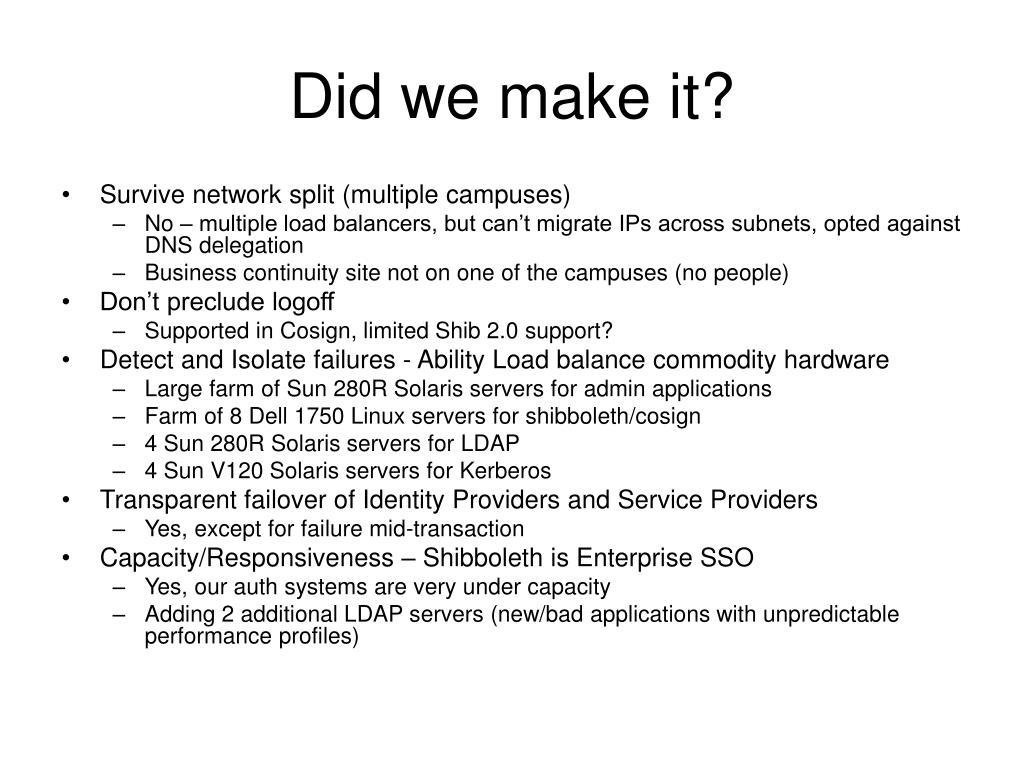 Did we make it?

• Survive network split (multiple campuses)
  – No – multiple load balancers, but can’t migrate IPs across subnets, opted against DNS delegation
  – Business continuity site not on one of the campuses (no people)
• Don’t preclude logoff
  – Supported in Cosign, limited Shib 2.0 support?
• Detect and Isolate failures - Ability Load balance commodity hardware
  – Large farm of Sun 280R Solaris servers for admin applications
  – Farm of 8 Dell 1750 Linux servers for shibboleth/cosign
  – 4 Sun 280R Solaris servers for LDAP
  – 4 Sun V120 Solaris servers for Kerberos
• Transparent failover of Identity Providers and Service Providers
  – Yes, except for failure mid-transaction
• Capacity/Responsiveness – Shibboleth is Enterprise SSO
  – Yes, our auth systems are very under capacity
  – Adding 2 additional LDAP servers (new/bad applications with unpredictable performance profiles)